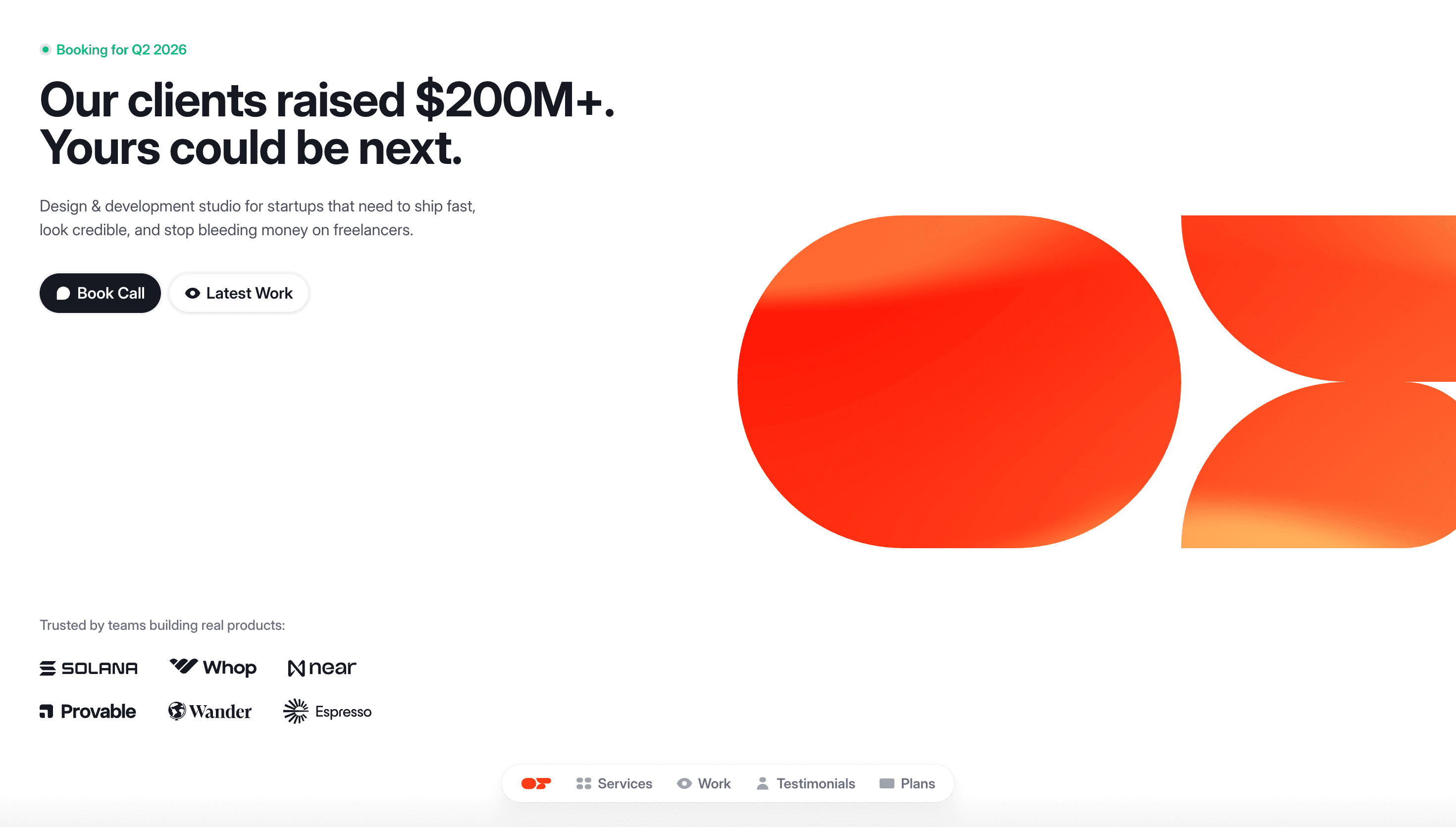 Booking for Q2 2026

Our clients raised $200M+.
Yours could be next.

Design & development studio for startups that need to ship fast, look credible, and stop bleeding money on freelancers.

Book Call Latest Work

Trusted by teams building real products:

SOLANA Whop near
Provable Wander Espresso

Services Work Testimonials Plans